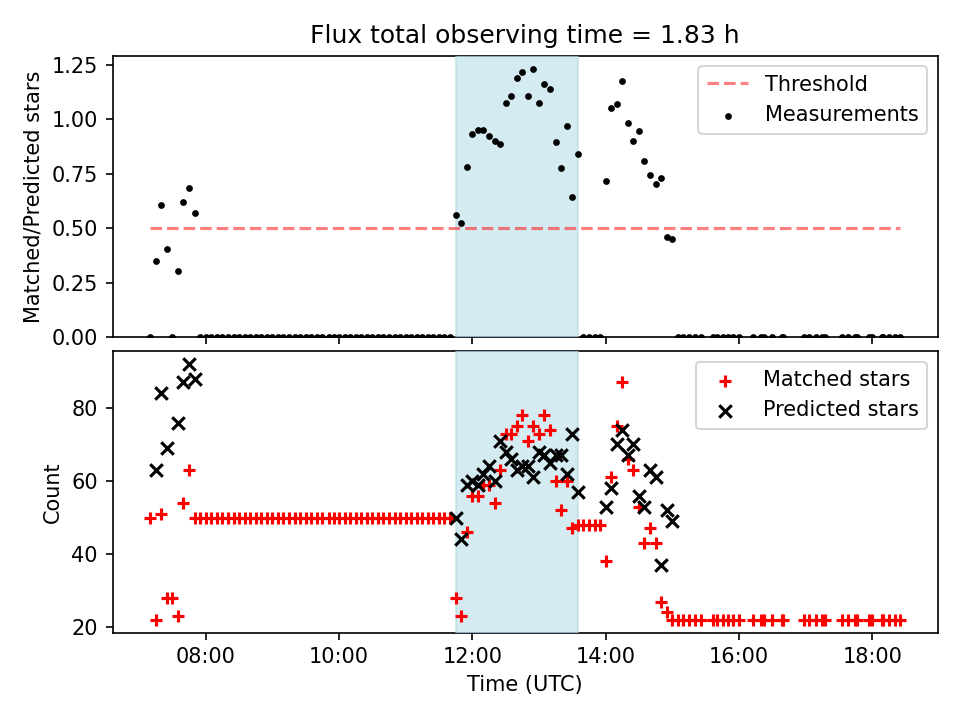 Flux total observing time = 1.83 h

Matched/Predicted stars

1.25
1.00
0.75
0.50
0.25
0.00

Threshold
Measurements

Count

80
60
40
20

Matched stars
Predicted stars

08:00
10:00
12:00
14:00
16:00
18:00

Time (UTC)